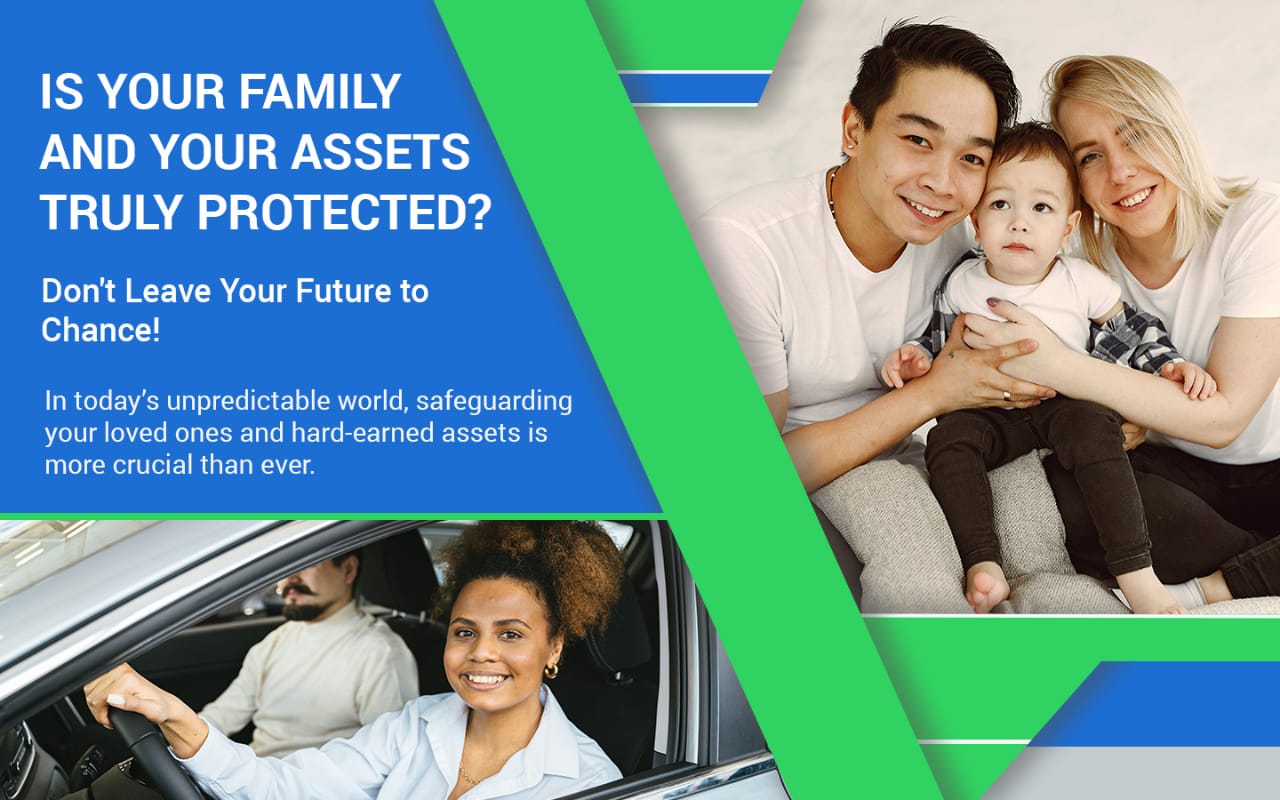 IS YOUR FAMILY AND YOUR ASSETS TRULY PROTECTED?

Don't Leave Your Future to Chance!

In today's unpredictable world, safeguarding your loved ones and hard-earned assets is more crucial than ever.